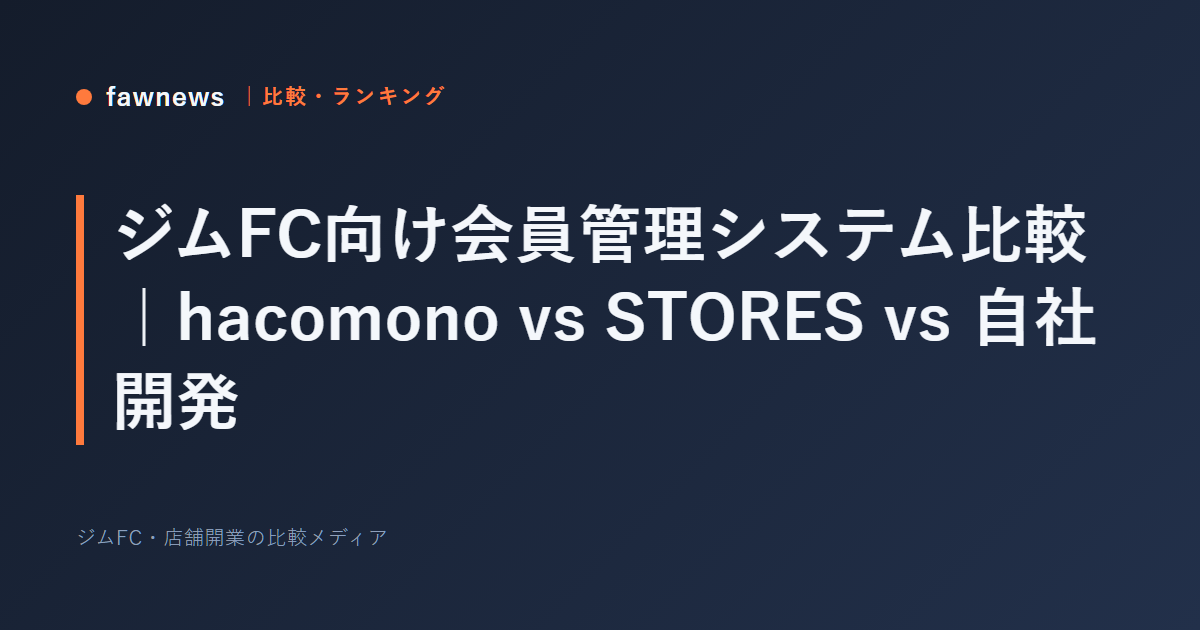 fawnews ｜比較・ランキング

ジムFC向け会員管理システム比較｜hacomono vs STORES vs 自社開発

ジムFC・店舗開業の比較メディア